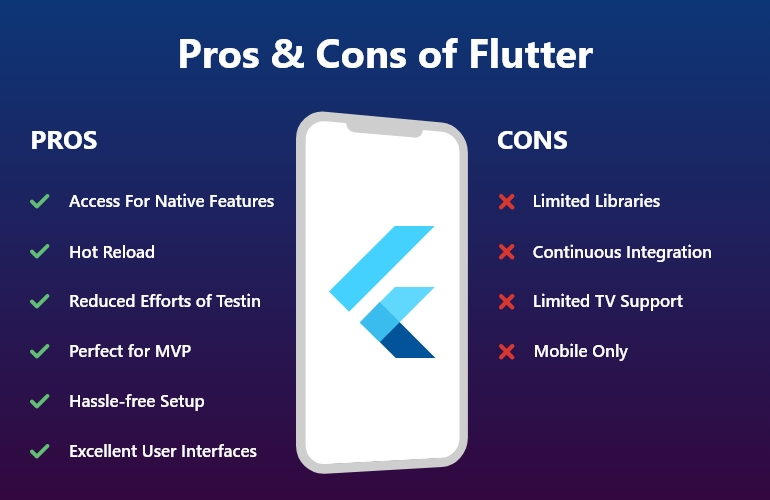 Pros & Cons of Flutter

PROS

Access For Native Features

Hot Reload

Reduced Efforts of Testin

Perfect for MVP

Hassle-free Setup

Excellent User Interfaces

CONS

Limited Libraries

Continuous Integration

Limited TV Support

Mobile Only